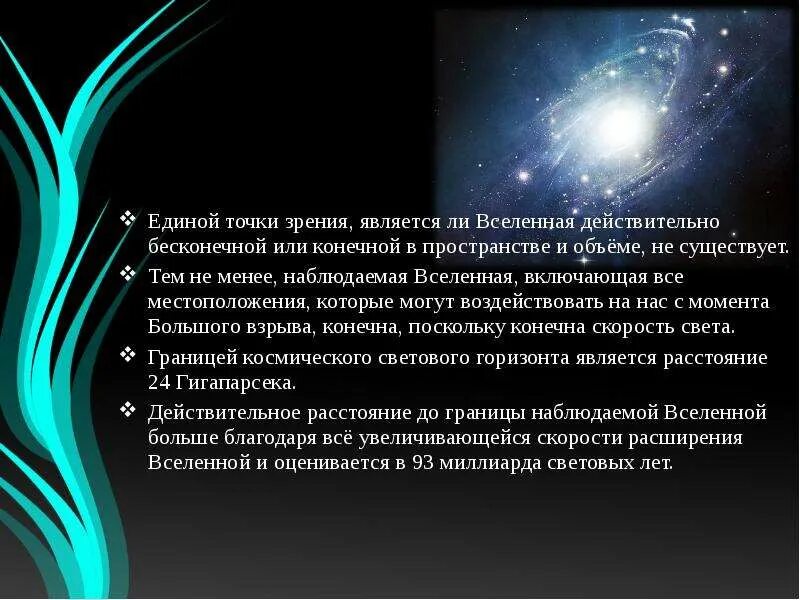 ❖ Единой точки зрения, является ли Вселенная действительно бесконечной или конечной в пространстве и объёме, не существует.

❖ Тем не менее, наблюдаемая Вселенная, включающая все местоположения, которые могут воздействовать на нас с момента Большого взрыва, конечна, поскольку конечна скорость света.

❖ Границей космического светового горизонта является расстояние 24 Гигапарсека.

❖ Действительное расстояние до границы наблюдаемой Вселенной больше благодаря всё увеличивающейся скорости расширения Вселенной и оценивается в 93 миллиарда световых лет.